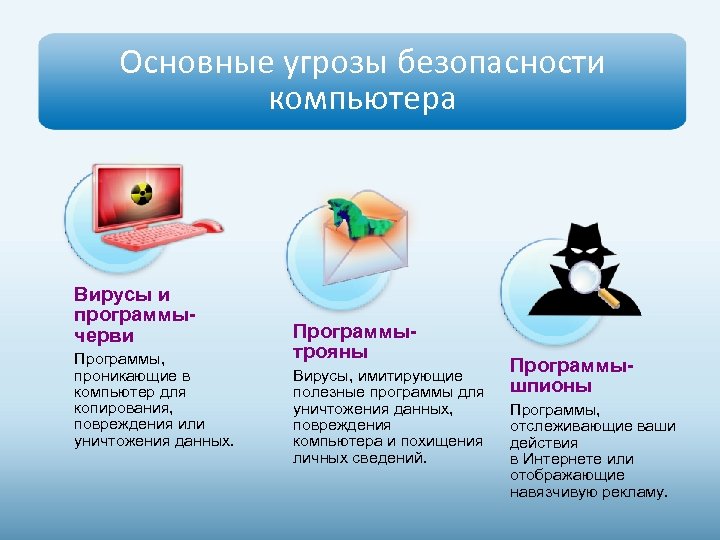 Основные угрозы безопасности компьютера

Вирусы и программы-черви

Программы, проникающие в компьютер для копирования, повреждения или уничтожения данных.

Программы-трояны

Вирусы, имитирующие полезные программы для уничтожения данных, повреждения компьютера и похищения личных сведений.

Программы-шпионы

Программы, отслеживающие ваши действия в Интернете или отображающие навязчивую рекламу.